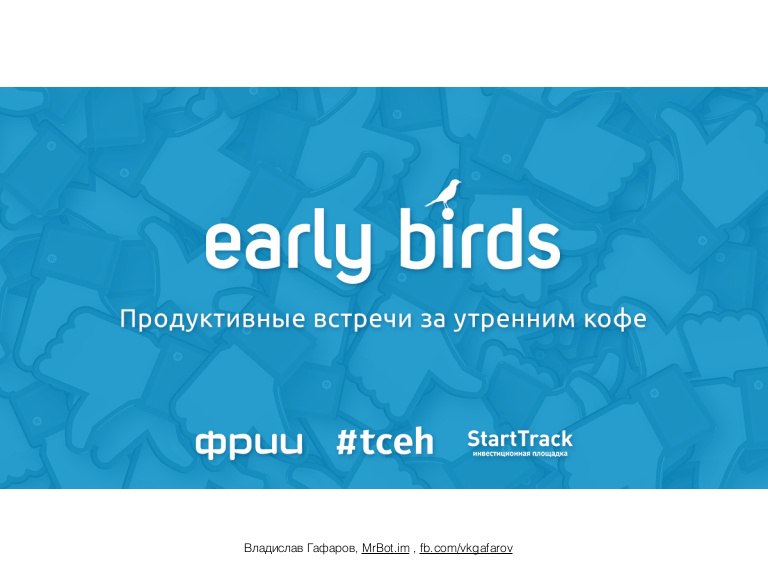 early birds

Продуктивные встречи за утренним кофе

фрии #tceh StartTrack
инвестиционная площадка

Владислав Гафаров, MrBot.im , fb.com/vkgafarov